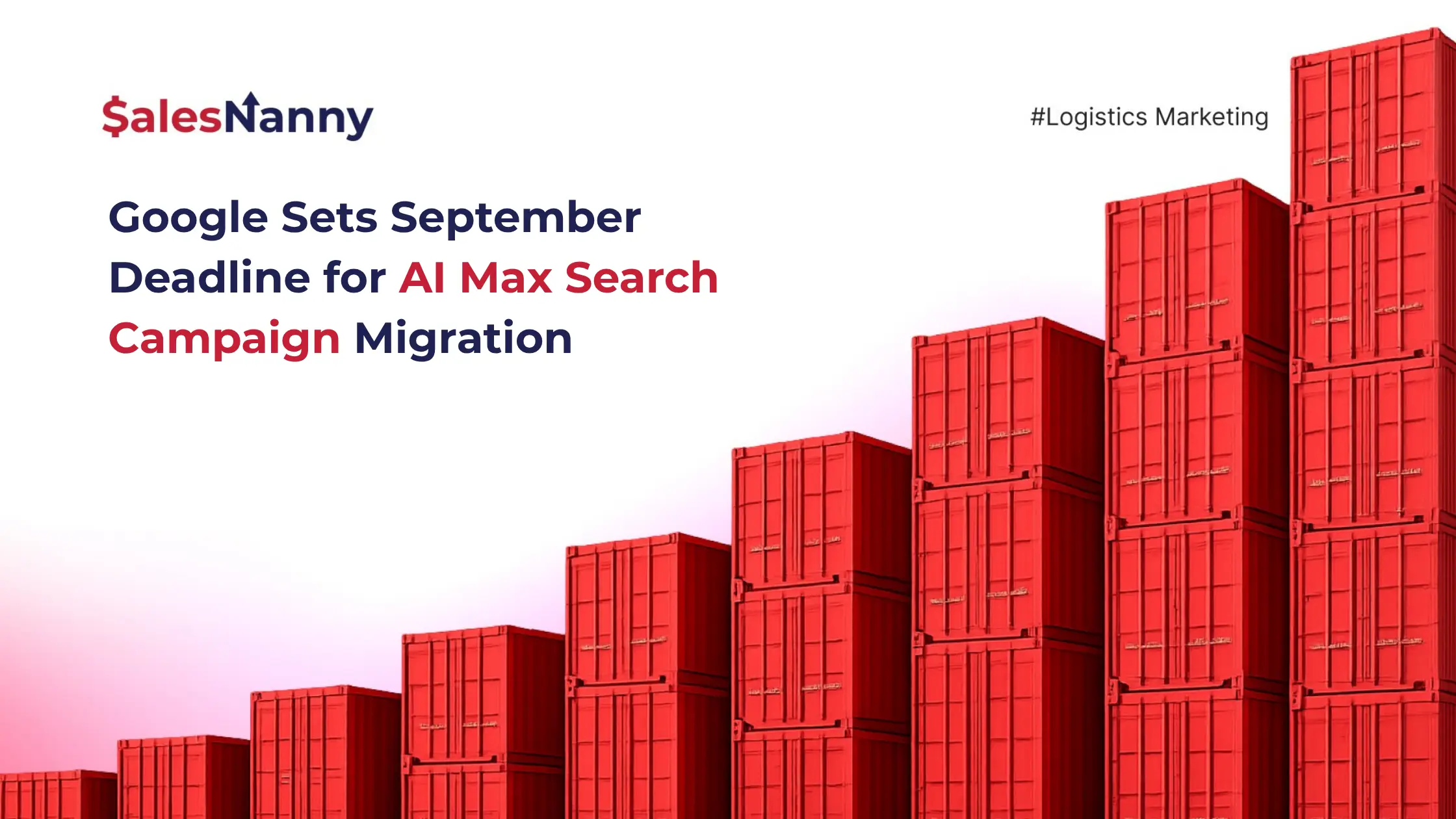 $alesNanny

#Logistics Marketing

Google Sets September Deadline for AI Max Search Campaign Migration